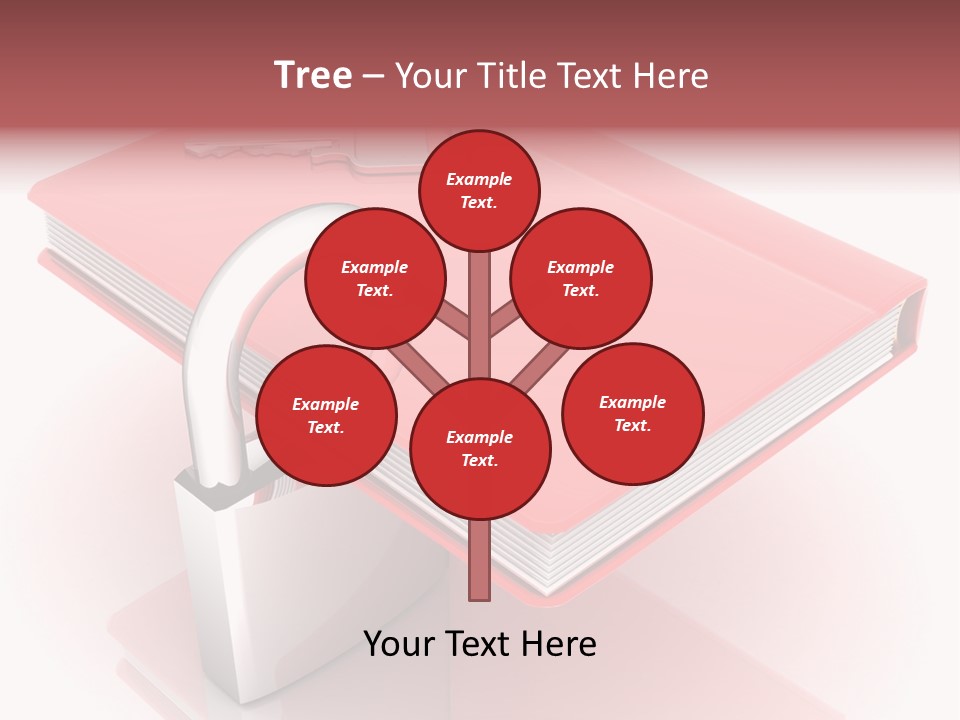 Tree – Your Title Text Here

Example Text.

Example Text.

Example Text.

Example Text.

Example Text.

Example Text.

Your Text Here